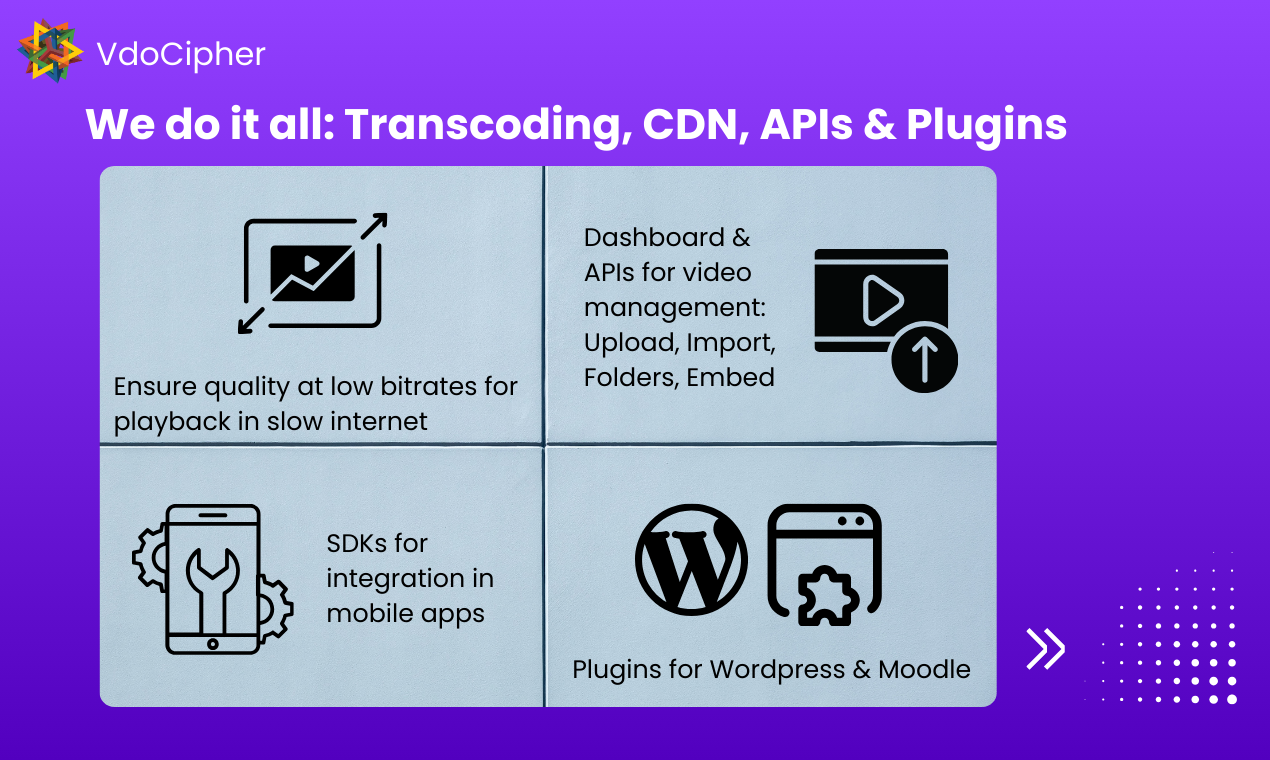 VdoCipher

We do it all: Transcoding, CDN, APIs & Plugins

Ensure quality at low bitrates for playback in slow internet

Dashboard & APIs for video management: Upload, Import, Folders, Embed

SDKs for integration in mobile apps

Plugins for Wordpress & Moodle